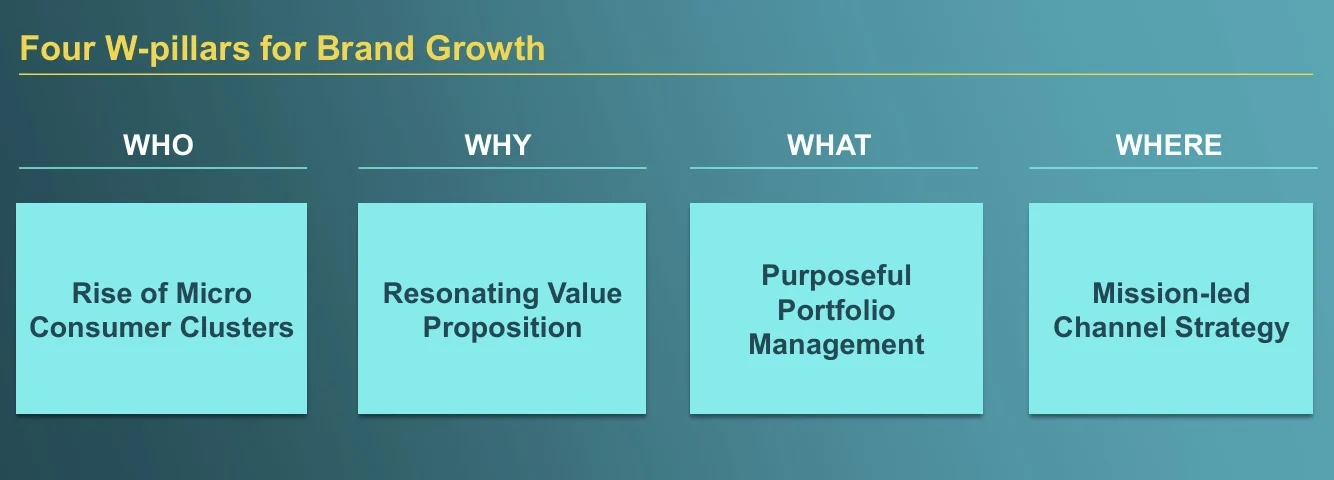 Four W-pillars for Brand Growth

WHO

Rise of Micro Consumer Clusters

WHY

Resonating Value Proposition

WHAT

Purposeful Portfolio Management

WHERE

Mission-led Channel Strategy